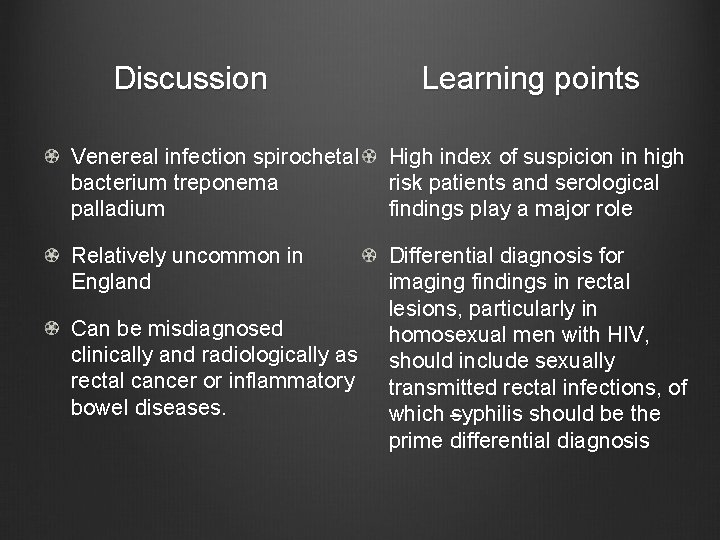 Discussion

Venereal infection spirochetal bacterium treponema palladium

Relatively uncommon in England

Can be misdiagnosed clinically and radiologically as rectal cancer or inflammatory bowel diseases.

Learning points

High index of suspicion in high risk patients and serological findings play a major role

Differential diagnosis for imaging findings in rectal lesions, particularly in homosexual men with HIV, should include sexually transmitted rectal infections, of which syphilis should be the prime differential diagnosis